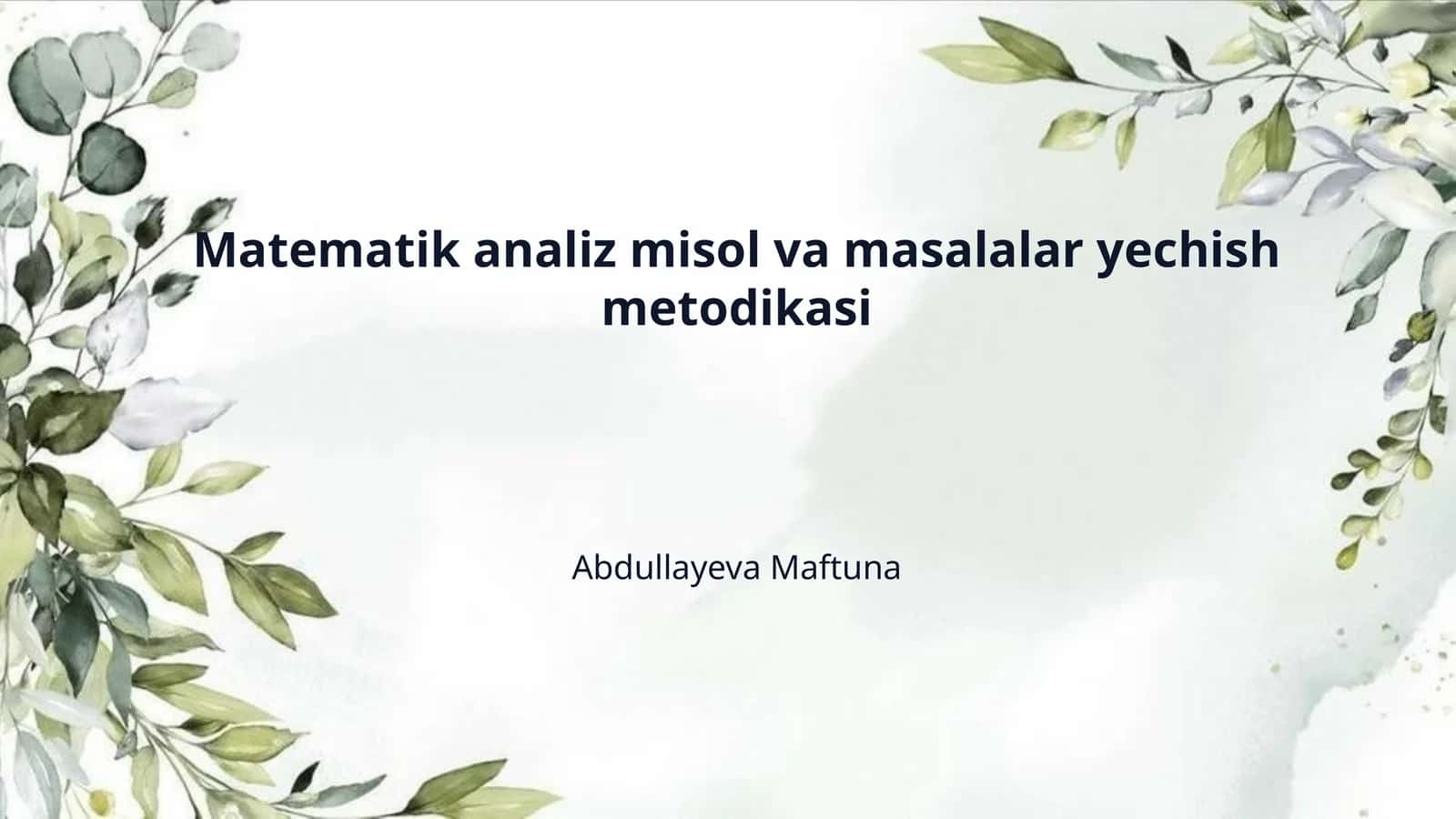 Matematik analiz misol va masalalar yechish metodikasi

Abdullayeva Maftuna